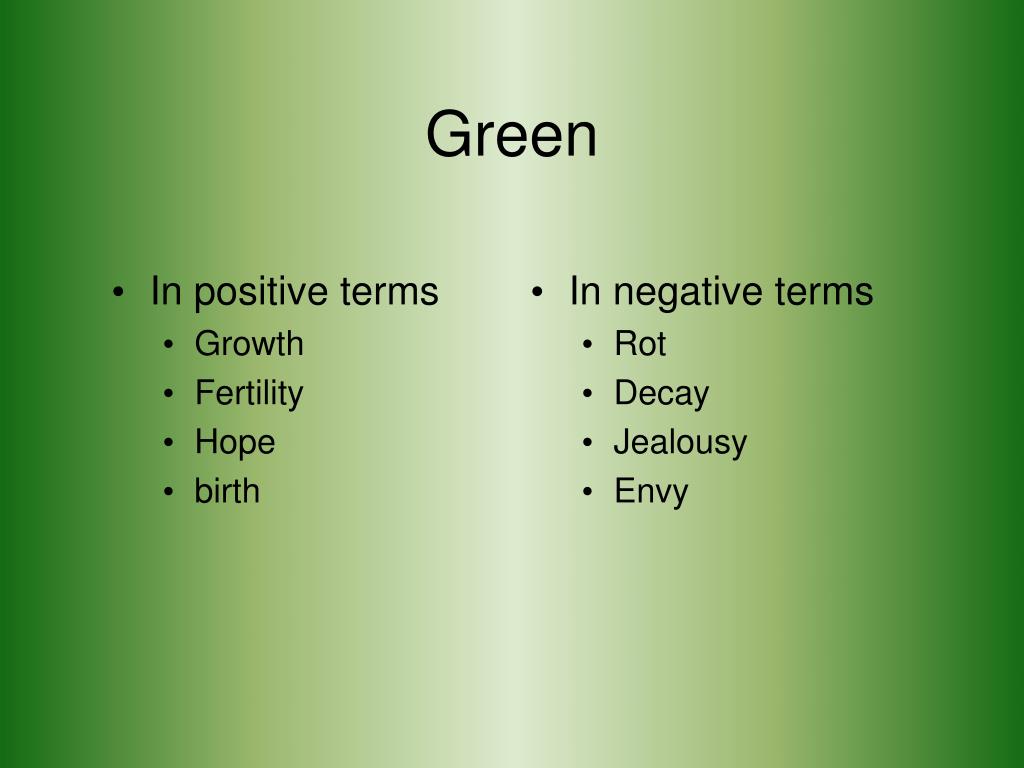 Green

• In positive terms
  • Growth
  • Fertility
  • Hope
  • birth

• In negative terms
  • Rot
  • Decay
  • Jealousy
  • Envy